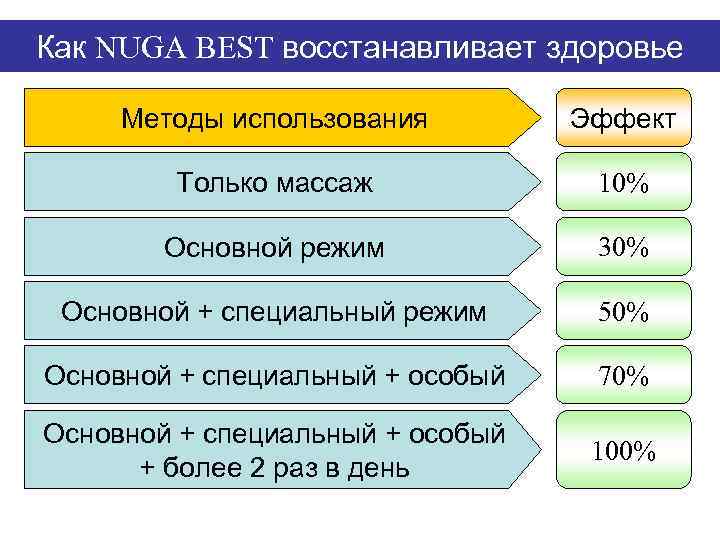 Как NUGA BEST восстанавливает здоровье

| Методы использования | Эффект |
|---|---|
| Только массаж | 10% |
| Основной режим | 30% |
| Основной + специальный режим | 50% |
| Основной + специальный + особый | 70% |
| Основной + специальный + особый + более 2 раз в день | 100% |